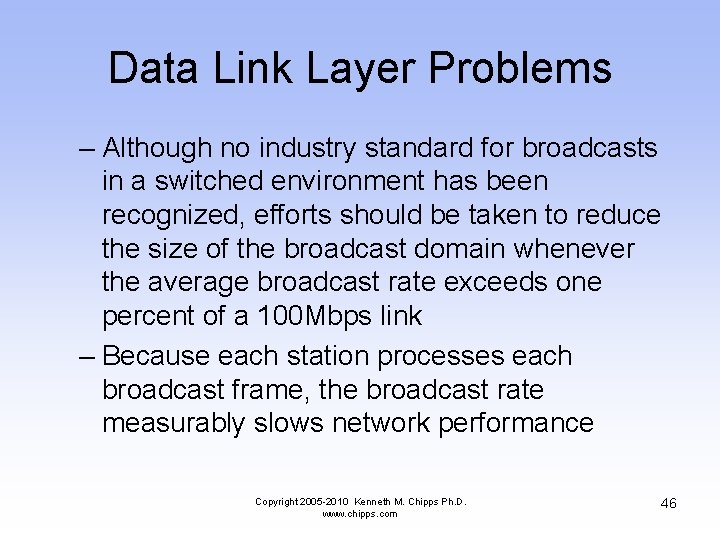 Data Link Layer Problems

– Although no industry standard for broadcasts in a switched environment has been recognized, efforts should be taken to reduce the size of the broadcast domain whenever the average broadcast rate exceeds one percent of a 100Mbps link

– Because each station processes each broadcast frame, the broadcast rate measurably slows network performance

Copyright 2005-2010 Kenneth M. Chipps Ph.D.
www.chipps.com

46